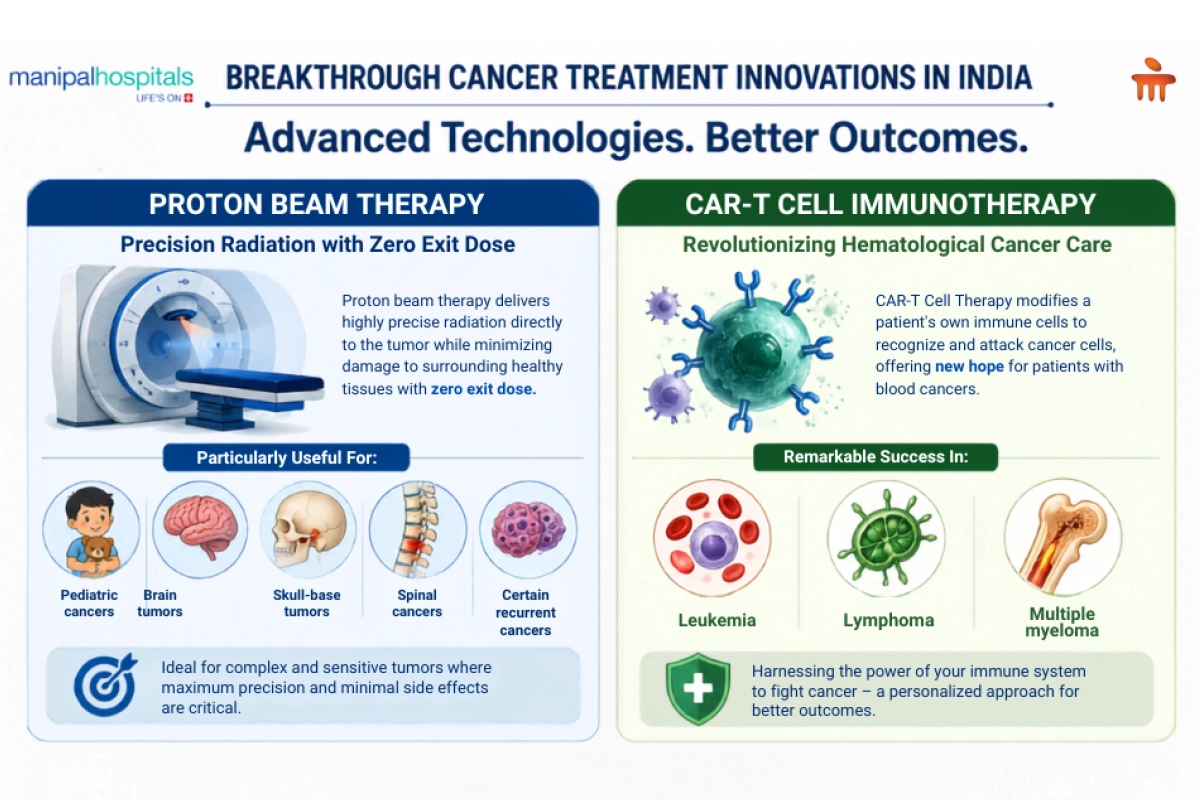 manipalhospitals
LIFE'S ON

BREAKTHROUGH CANCER TREATMENT INNOVATIONS IN INDIA

Advanced Technologies. Better Outcomes.

PROTON BEAM THERAPY

Precision Radiation with Zero Exit Dose

Proton beam therapy delivers highly precise radiation directly to the tumor while minimizing damage to surrounding healthy tissues with zero exit dose.

Particularly Useful For:

Pediatric cancers

Brain tumors

Skull-base tumors

Spinal cancers

Certain recurrent cancers

Ideal for complex and sensitive tumors where maximum precision and minimal side effects are critical.

CAR-T CELL IMMUNOTHERAPY

Revolutionizing Hematological Cancer Care

CAR-T Cell Therapy modifies a patient's own immune cells to recognize and attack cancer cells, offering new hope for patients with blood cancers.

Remarkable Success In:

Leukemia

Lymphoma

Multiple myeloma

Harnessing the power of your immune system to fight cancer – a personalized approach for better outcomes.